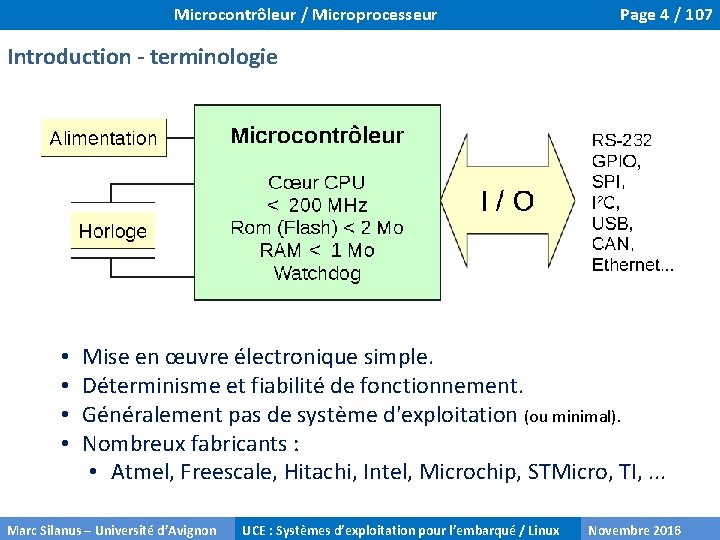 Microcontrôleur / Microprocesseur

Page 4 / 107

Introduction - terminologie

Alimentation

Horloge

Microcontrôleur

Cœur CPU
< 200 MHz
Rom (Flash) < 2 Mo
RAM < 1 Mo
Watchdog

I / O

RS-232
GPIO,
SPI,
I²C,
USB,
CAN,
Ethernet...

• Mise en œuvre électronique simple.
• Déterminisme et fiabilité de fonctionnement.
• Généralement pas de système d'exploitation (ou minimal).
• Nombreux fabricants :
  • Atmel, Freescale, Hitachi, Intel, Microchip, STMicro, TI, ...

Marc Silanus – Université d'Avignon

UCE : Systèmes d'exploitation pour l'embarqué / Linux

Novembre 2016